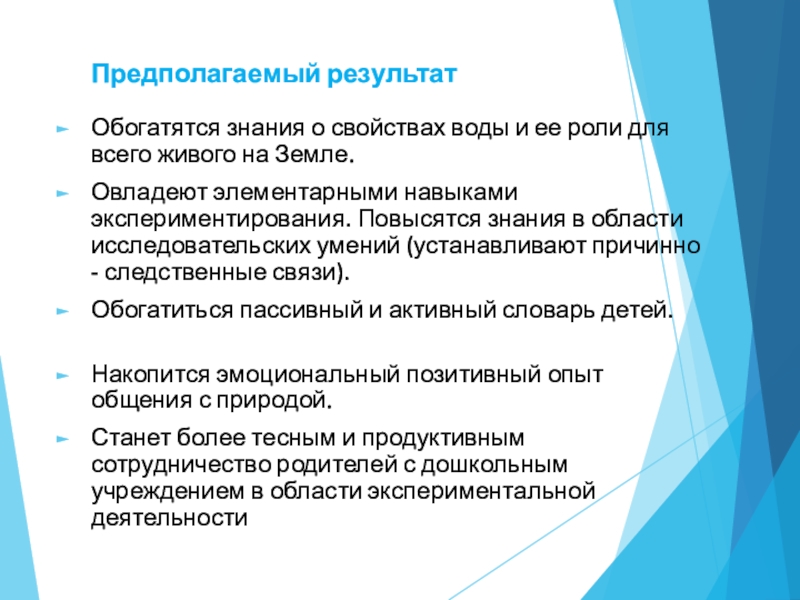 Предполагаемый результат

Обогатятся знания о свойствах воды и ее роли для всего живого на Земле.

Овладеют элементарными навыками экспериментирования. Повысятся знания в области исследовательских умений (устанавливают причинно - следственные связи).

Обогатиться пассивный и активный словарь детей.

Накопится эмоциональный позитивный опыт общения с природой.

Станет более тесным и продуктивным сотрудничество родителей с дошкольным учреждением в области экспериментальной деятельности